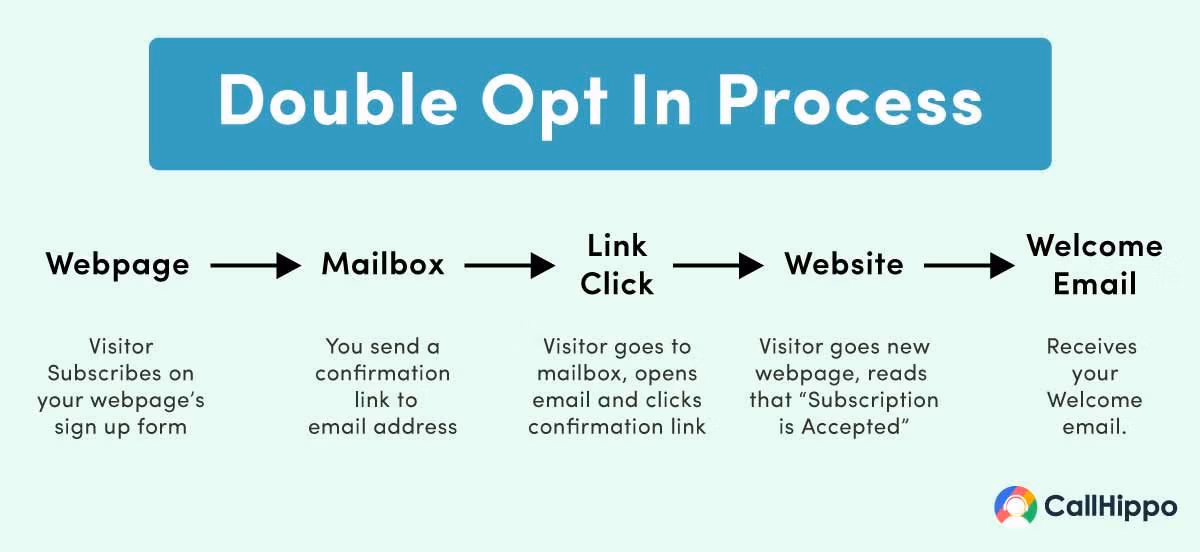 Double Opt In Process

Webpage

Visitor Subscribes on your webpage's sign up form

Mailbox

You send a confirmation link to email address

Link Click

Visitor goes to mailbox, opens email and clicks confirmation link

Website

Visitor goes new webpage, reads that "Subscription is Accepted"

Welcome Email

Receives your Welcome email.

CallHippo